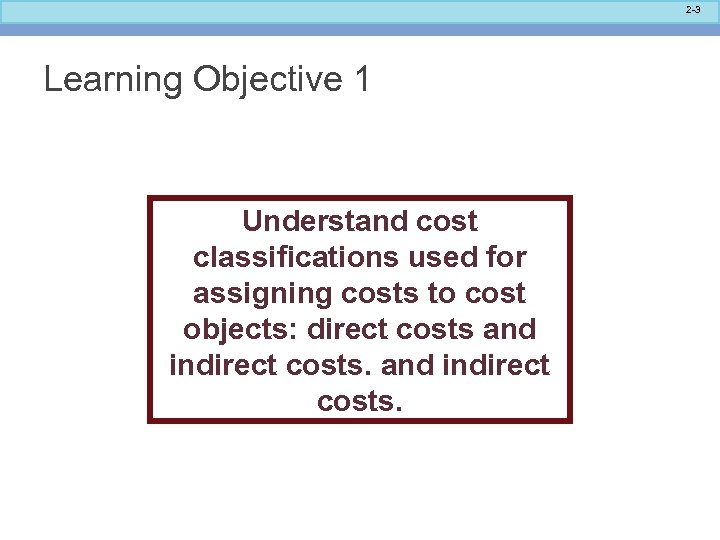 2-3

Learning Objective 1

Understand cost classifications used for assigning costs to cost objects: direct costs and indirect costs. and indirect costs.